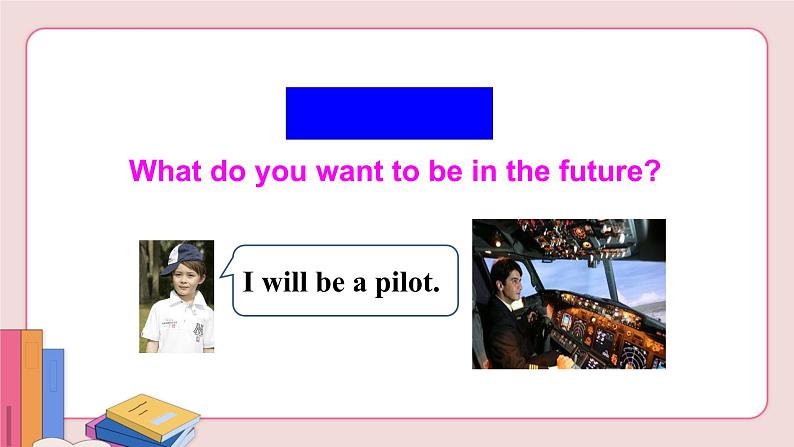 What do you want to be in the future?

I will be a pilot.